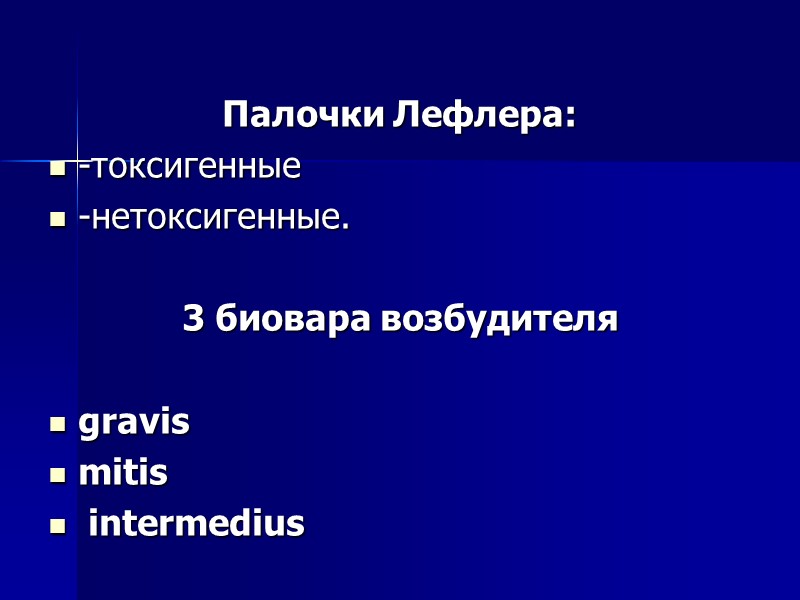 Палочки Лефлера:

- -токсигенные
- -нетоксигенные.

3 биовара возбудителя

- gravis
- mitis
- intermedius